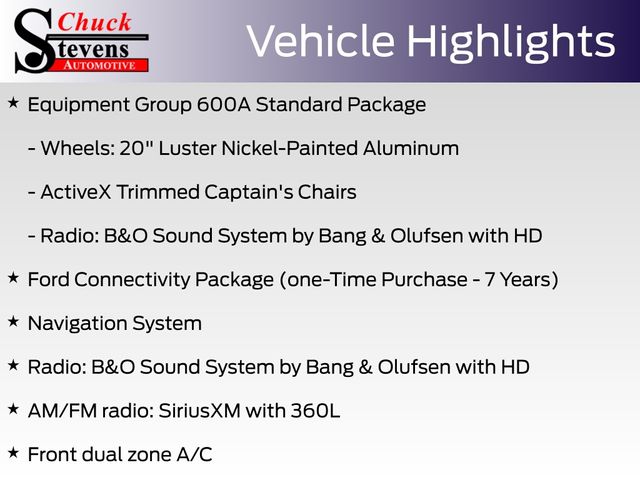 Chuck Stevens AUTOMOTIVE

Vehicle Highlights

★ Equipment Group 600A Standard Package

- Wheels: 20" Luster Nickel-Painted Aluminum

- ActiveX Trimmed Captain's Chairs

- Radio: B&O Sound System by Bang & Olufsen with HD

★ Ford Connectivity Package (one-Time Purchase - 7 Years)

★ Navigation System

★ Radio: B&O Sound System by Bang & Olufsen with HD

★ AM/FM radio: SiriusXM with 360L

★ Front dual zone A/C